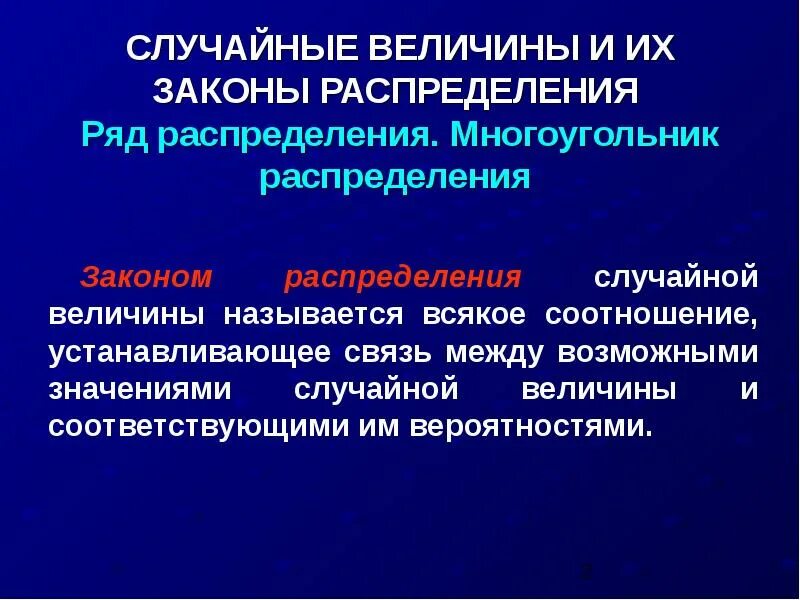 СЛУЧАЙНЫЕ ВЕЛИЧИНЫ И ИХ ЗАКОНЫ РАСПРЕДЕЛЕНИЯ
Ряд распределения. Многоугольник распределения

Законом распределения случайной величины называется всякое соотношение, устанавливающее связь между возможными значениями случайной величины и соответствующими им вероятностями.